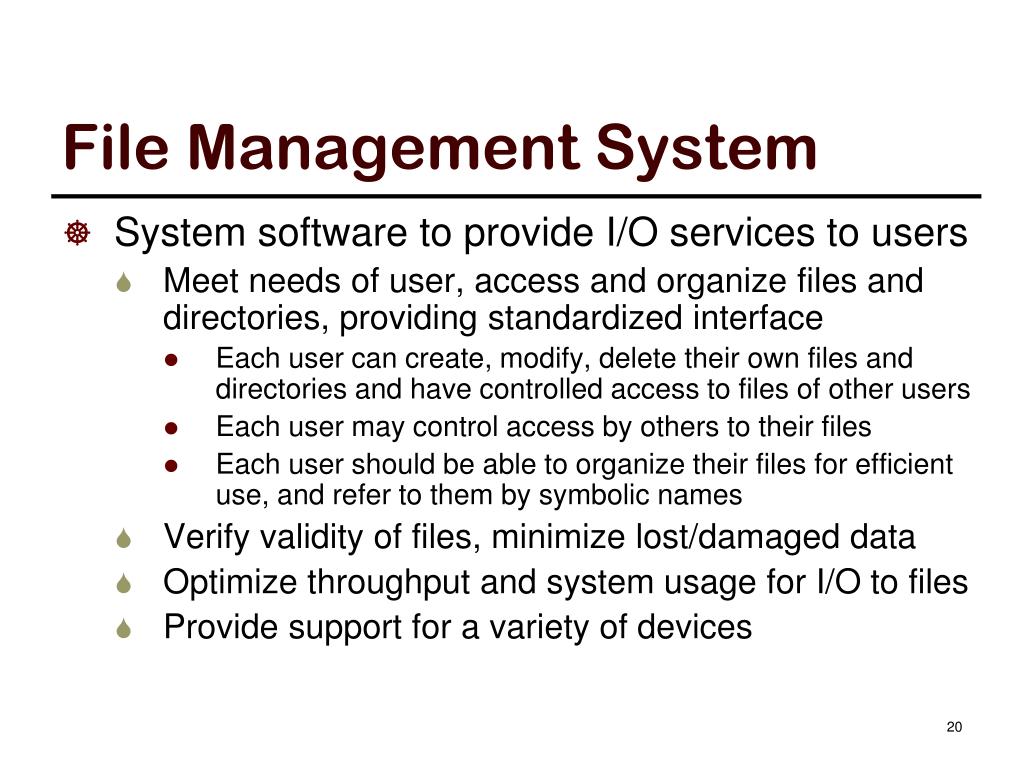 File Management System

System software to provide I/O services to users

Meet needs of user, access and organize files and directories, providing standardized interface

Each user can create, modify, delete their own files and directories and have controlled access to files of other users

Each user may control access by others to their files

Each user should be able to organize their files for efficient use, and refer to them by symbolic names

Verify validity of files, minimize lost/damaged data

Optimize throughput and system usage for I/O to files

Provide support for a variety of devices

20